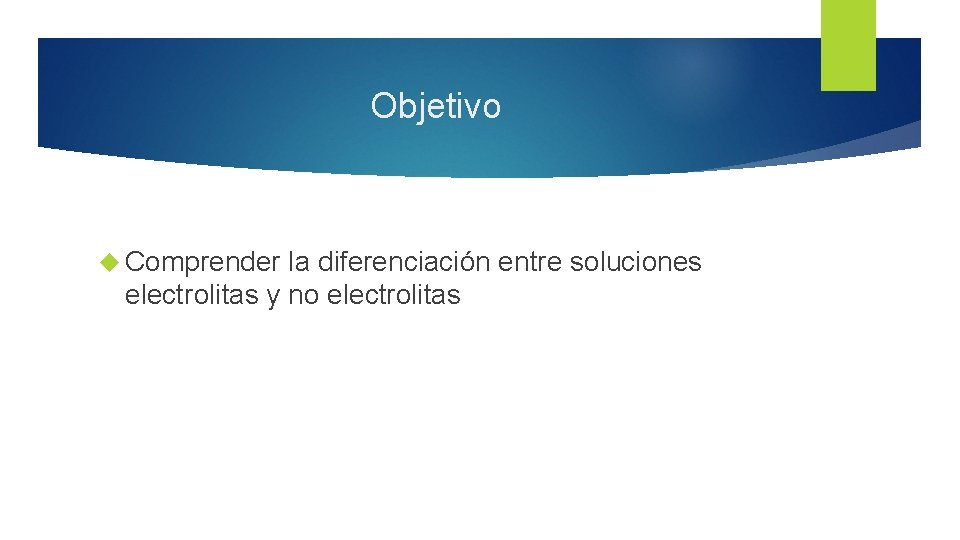 Objetivo

Comprender la diferenciación entre soluciones electrolitas y no electrolitas